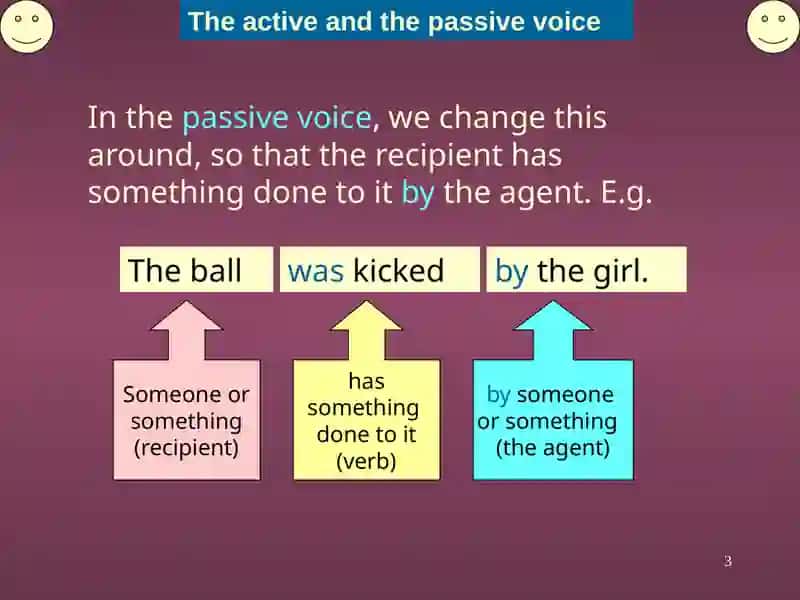 The active and the passive voice

In the passive voice, we change this around, so that the recipient has something done to it by the agent. E.g.

The ball

was kicked

by the girl.

Someone or something (recipient)

has something done to it (verb)

by someone or something (the agent)

3